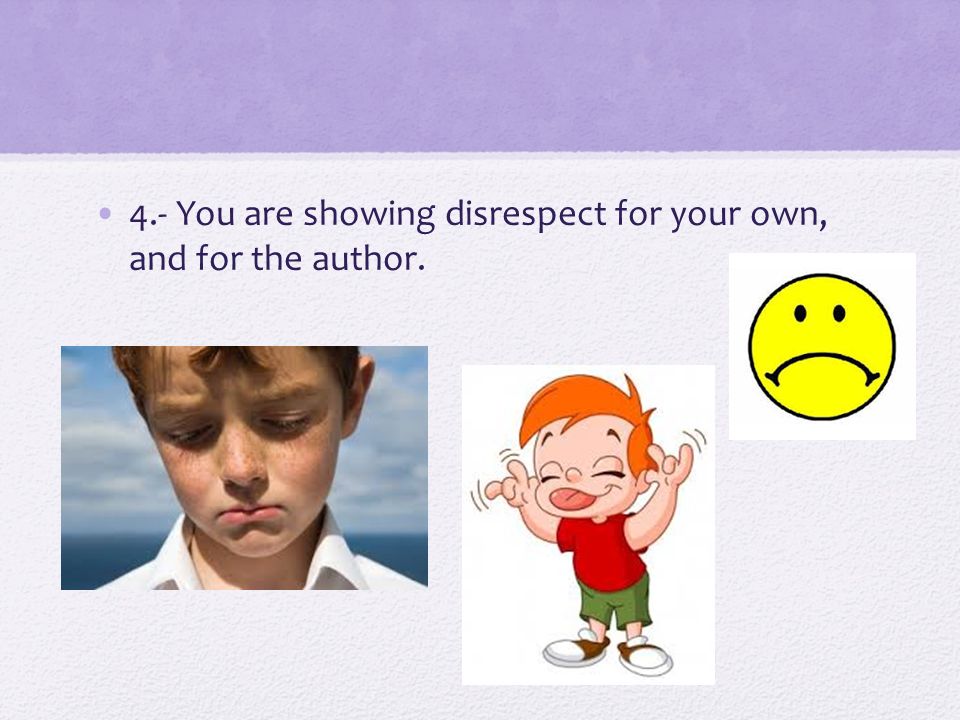 • 4.- You are showing disrespect for your own, and for the author.